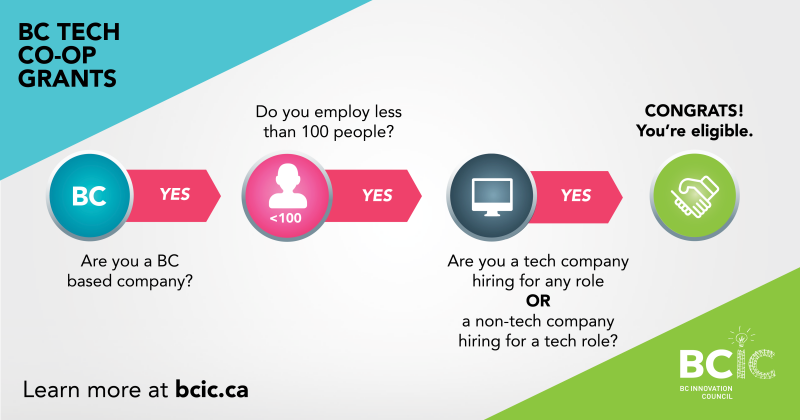 BC TECH CO-OP GRANTS

BC
YES
Are you a BC based company?

Do you employ less than 100 people?
<100
YES

YES
Are you a tech company hiring for any role
OR
a non-tech company hiring for a tech role?

CONGRATS! You're eligible.

Learn more at bcic.ca

BCIC
BC INNOVATION COUNCIL